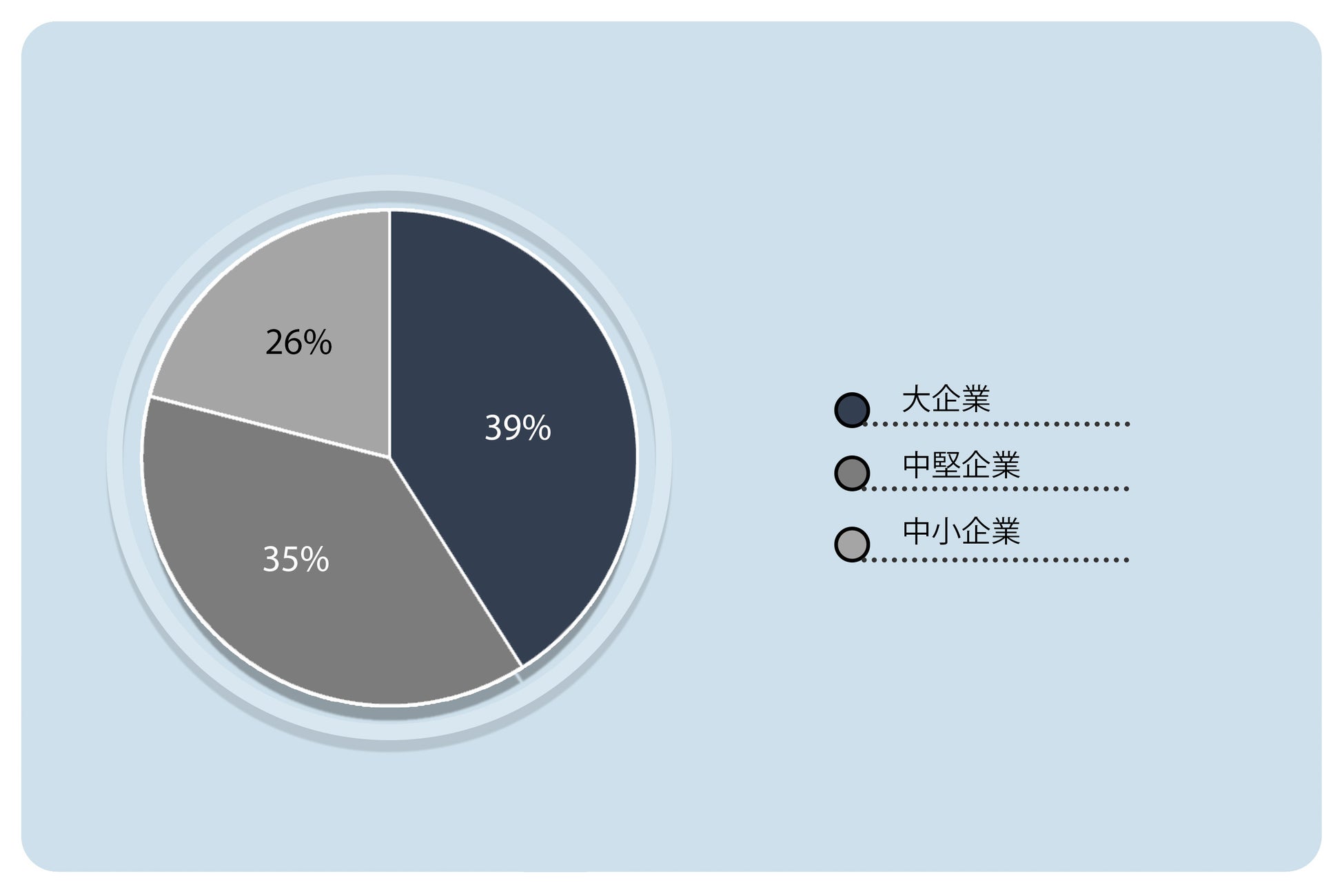 26%

39%

35%

大企業

中堅企業

中小企業